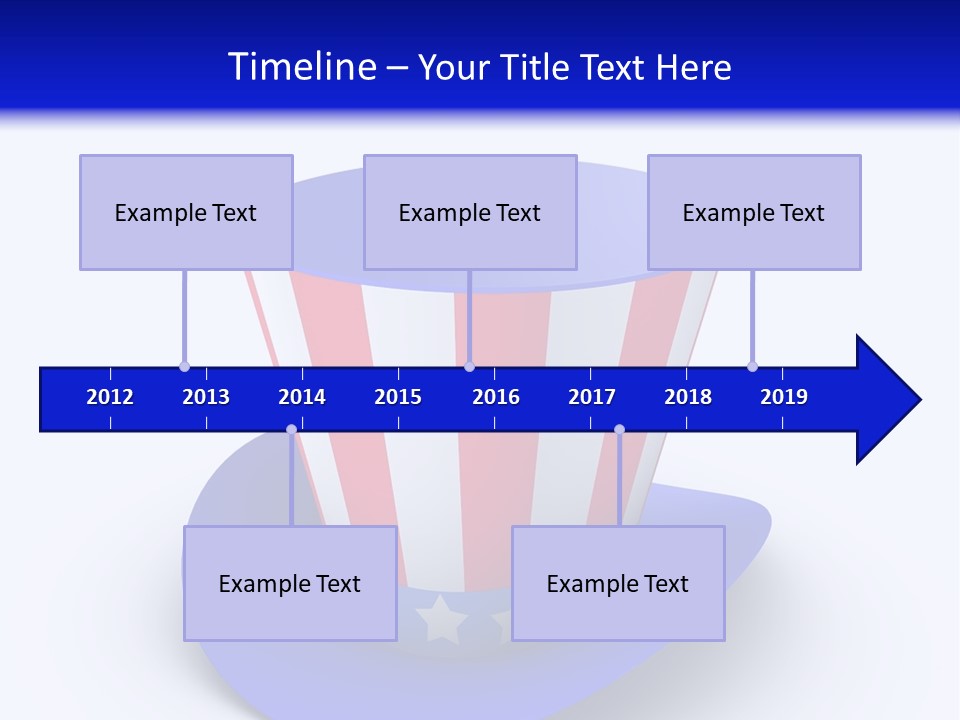 Timeline – Your Title Text Here

Example Text

Example Text

Example Text

2012 2013 2014 2015 2016 2017 2018 2019

Example Text

Example Text